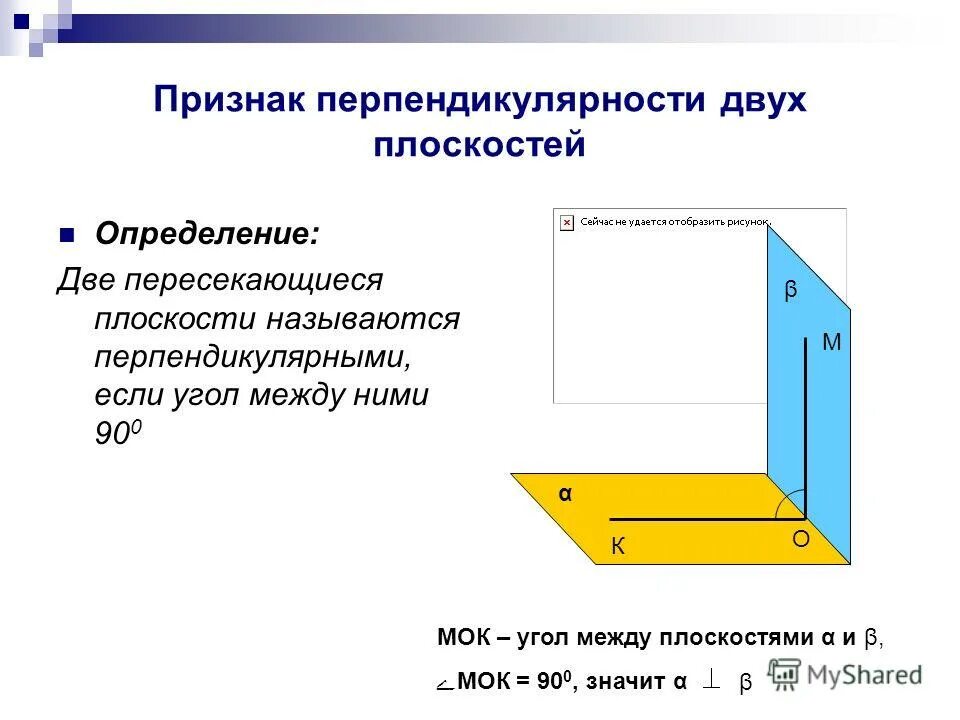 Признак перпендикулярности двух плоскостей

Определение:

Две пересекающиеся плоскости называются перпендикулярными, если угол между ними $90^0$

Сейчас не удается отобразить рисунок.

β

М

α

К

О

МОК – угол между плоскостями α и β,

$\angle$МОК = $90^0$, значит α $\perp$ β

MyShared